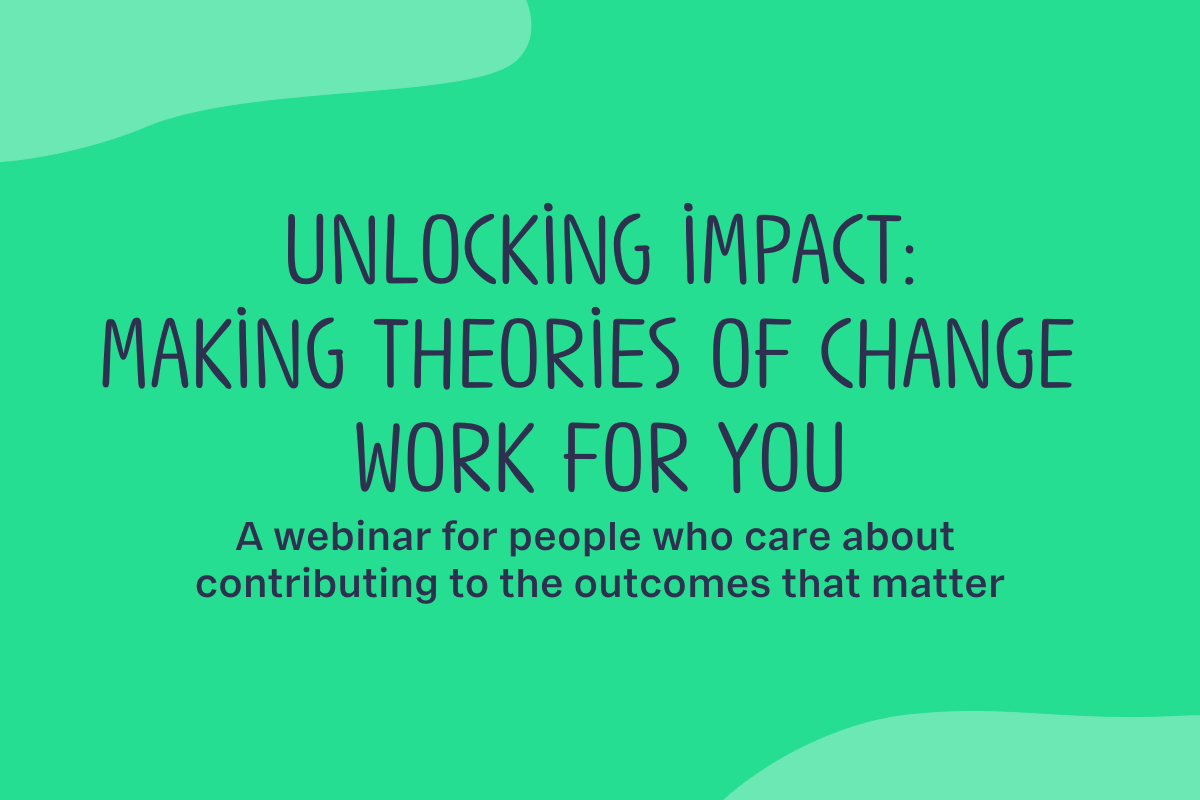 UNLOCKING IMPACT:
MAKING THEORIES OF CHANGE WORK FOR YOU

A webinar for people who care about contributing to the outcomes that matter